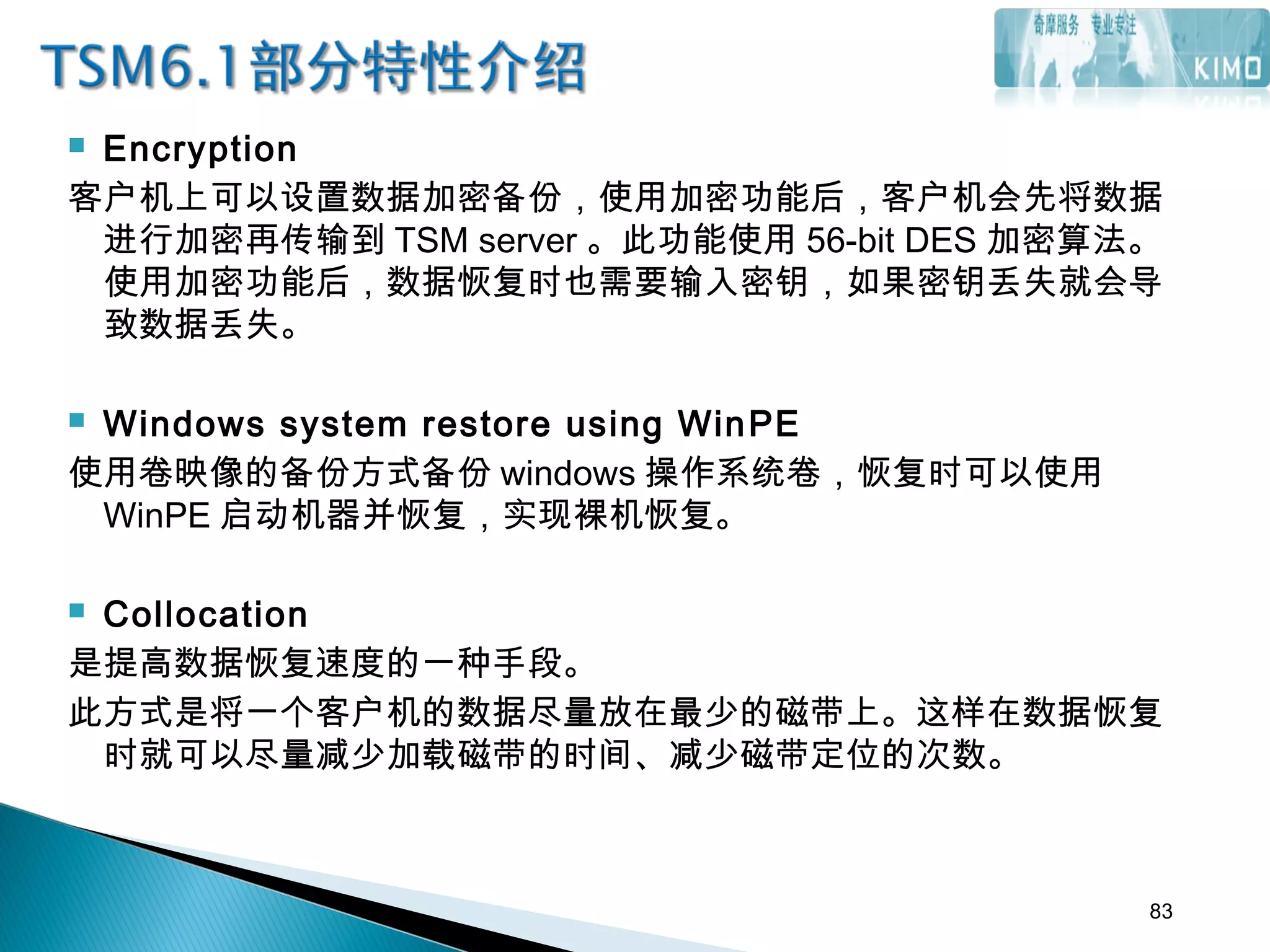 TSM6.1部分特性介绍

奇摩服务 专业专注

KIMO

Encryption

客户机上可以设置数据加密备份，使用加密功能后，客户机会先将数据进行加密再传输到 TSM server 。此功能使用 56-bit DES 加密算法。使用加密功能后，数据恢复时也需要输入密钥，如果密钥丢失就会导致数据丢失。

Windows system restore using WinPE

使用卷映像的备份方式备份 windows 操作系统卷，恢复时可以使用 WinPE 启动机器并恢复，实现裸机恢复。

Collocation

是提高数据恢复速度的一种手段。

此方式是将一个客户机的数据尽量放在最少的磁带上。这样在数据恢复时就可以尽量减少加载磁带的时间、减少磁带定位的次数。

83